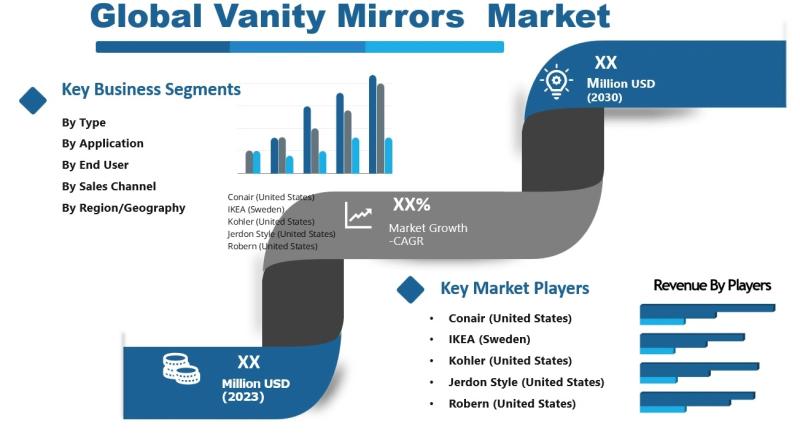 Global Vanity Mirrors Market

Key Business Segments

By Type
By Application
By End User
By Sales Channel
By Region/Geography

Conair (United States)
IKEA (Sweden)
Kohler (United States)
Jerdon Style (United States)
Robern (United States)

XX
Million USD
(2030)

XX%
Market Growth
-CAGR

Key Market Players

- Conair (United States)
- IKEA (Sweden)
- Kohler (United States)
- Jerdon Style (United States)
- Robern (United States)

Revenue By Players

XX
Million USD
(2023)